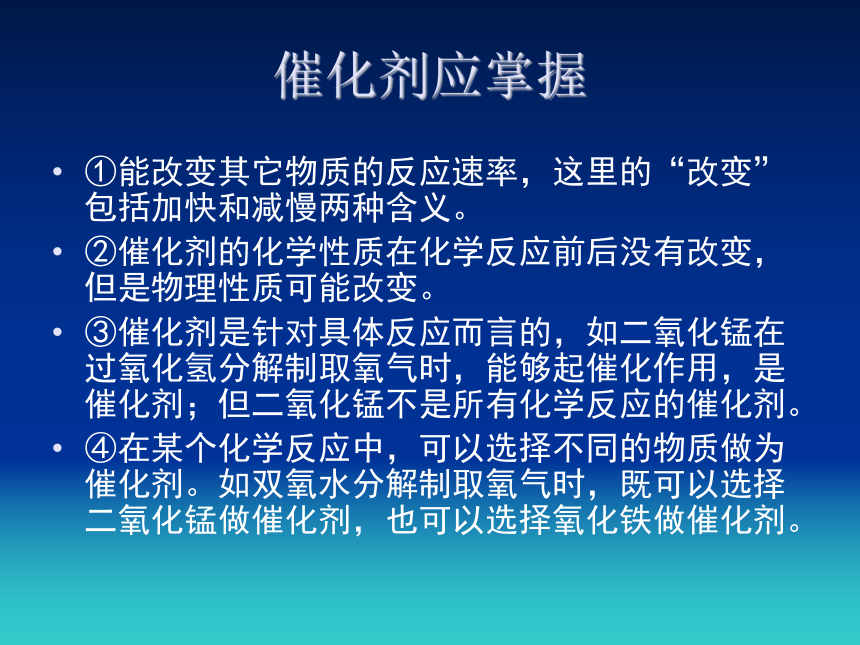 催化剂应掌握

• ①能改变其它物质的反应速率，这里的“改变”包括加快和减慢两种含义。

• ②催化剂的化学性质在化学反应前后没有改变，但是物理性质可能改变。

• ③催化剂是针对具体反应而言的，如二氧化锰在过氧化氢分解制取氧气时，能够起催化作用，是催化剂；但二氧化锰不是所有化学反应的催化剂。

• ④在某个化学反应中，可以选择不同的物质做为催化剂。如双氧水分解制取氧气时，既可以选择二氧化锰做催化剂，也可以选择氧化铁做催化剂。